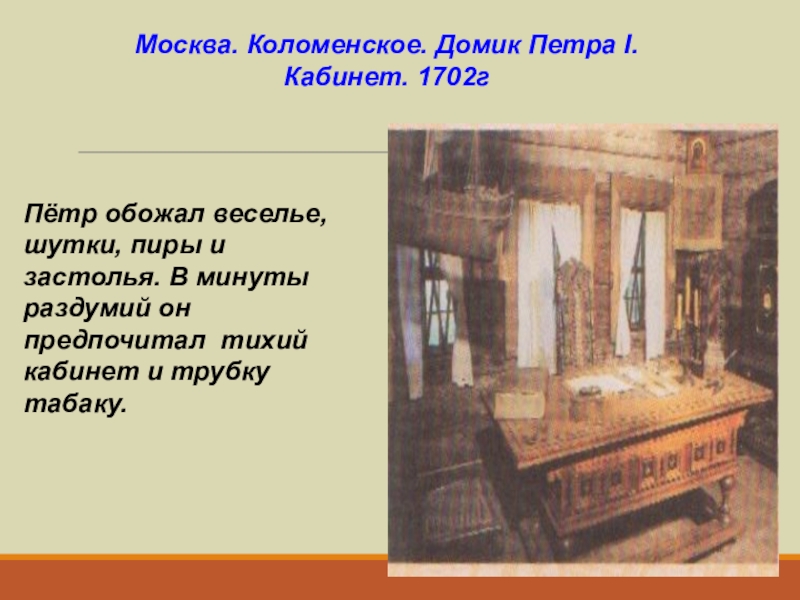 Москва. Коломенское. Домик Петра I. Кабинет. 1702г

Пётр обожал веселье, шутки, пиры и застолья. В минуты раздумий он предпочитал тихий кабинет и трубку табаку.